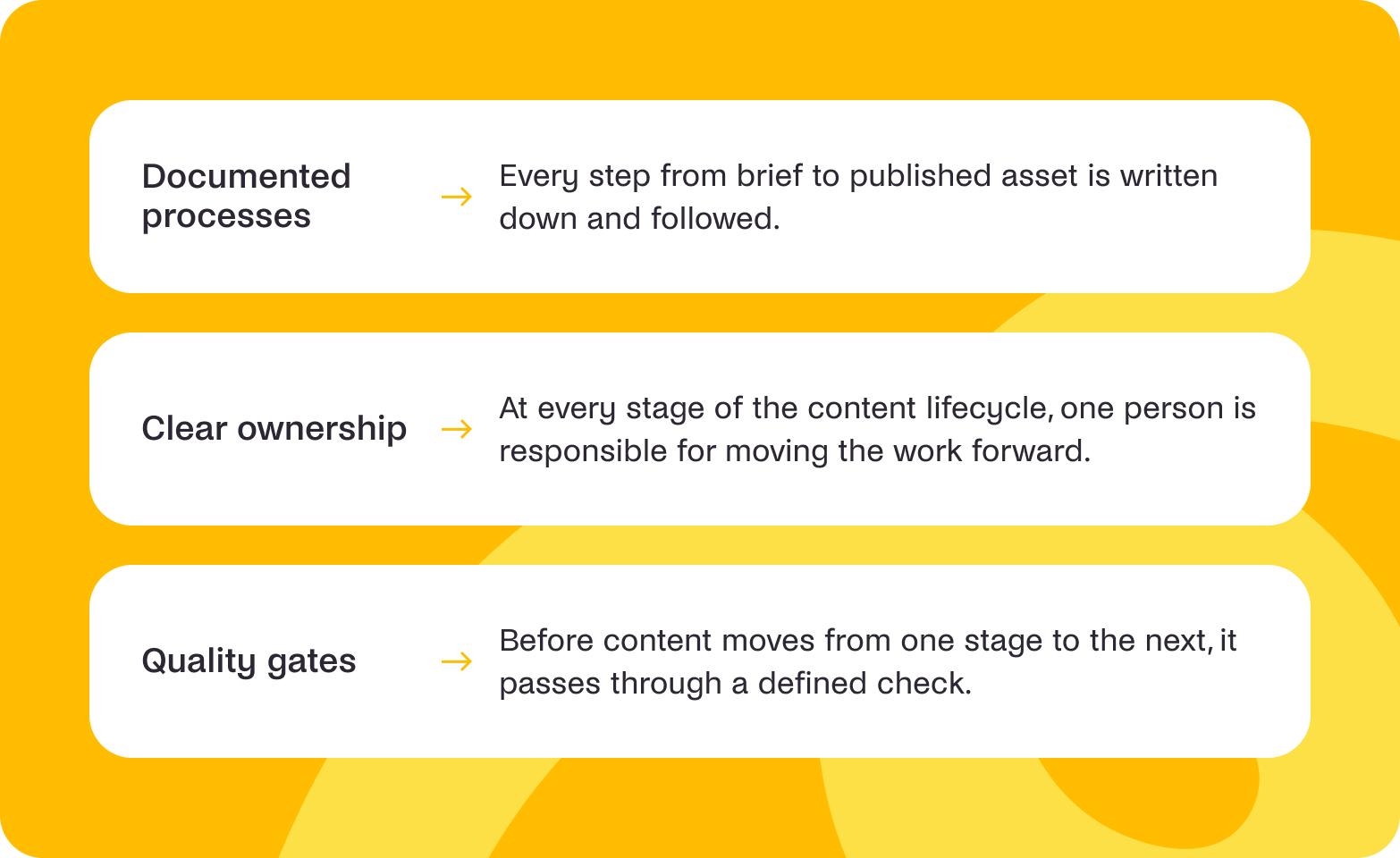 Documented processes → Every step from brief to published asset is written down and followed.

Clear ownership → At every stage of the content lifecycle, one person is responsible for moving the work forward.

Quality gates → Before content moves from one stage to the next, it passes through a defined check.